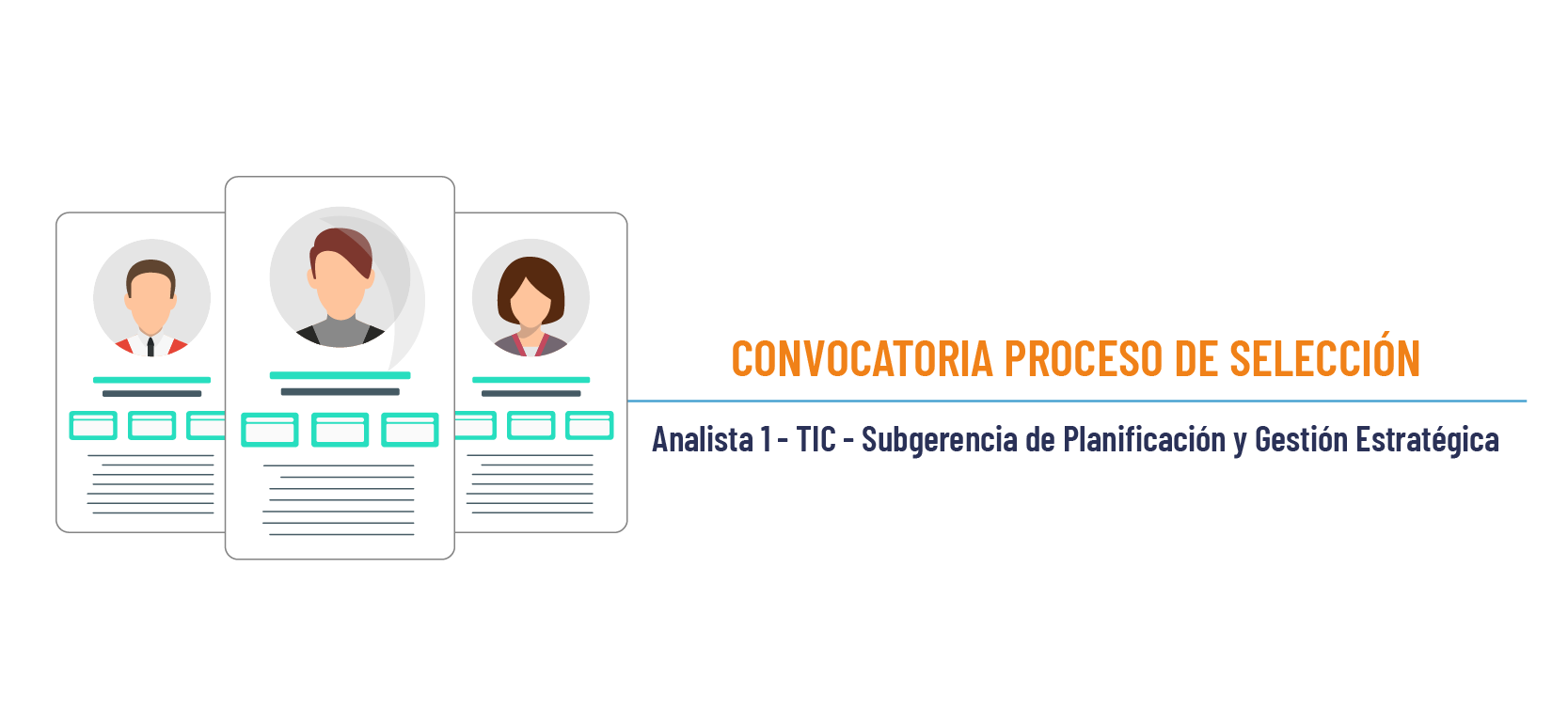 CONVOCATORIA PROCESO DE SELECCIÓN

Analista 1 - TIC - Subgerencia de Planificación y Gestión Estratégica